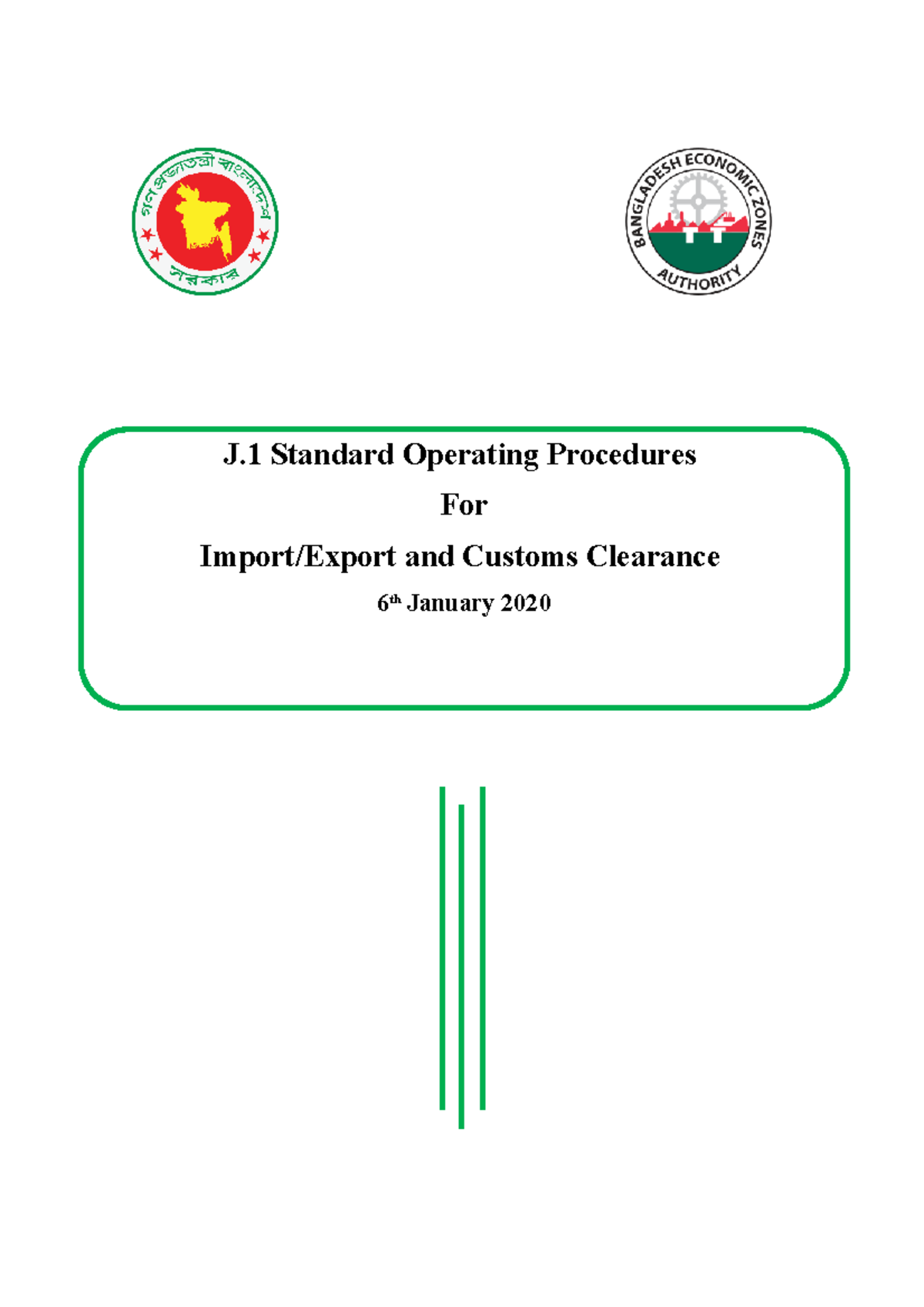 গণপ্রজাতন্ত্রী বাংলাদেশ
সরকার

BANGLADESH ECONOMIC ZONES AUTHORITY

J.1 Standard Operating Procedures

For

Import/Export and Customs Clearance

6th January 2020